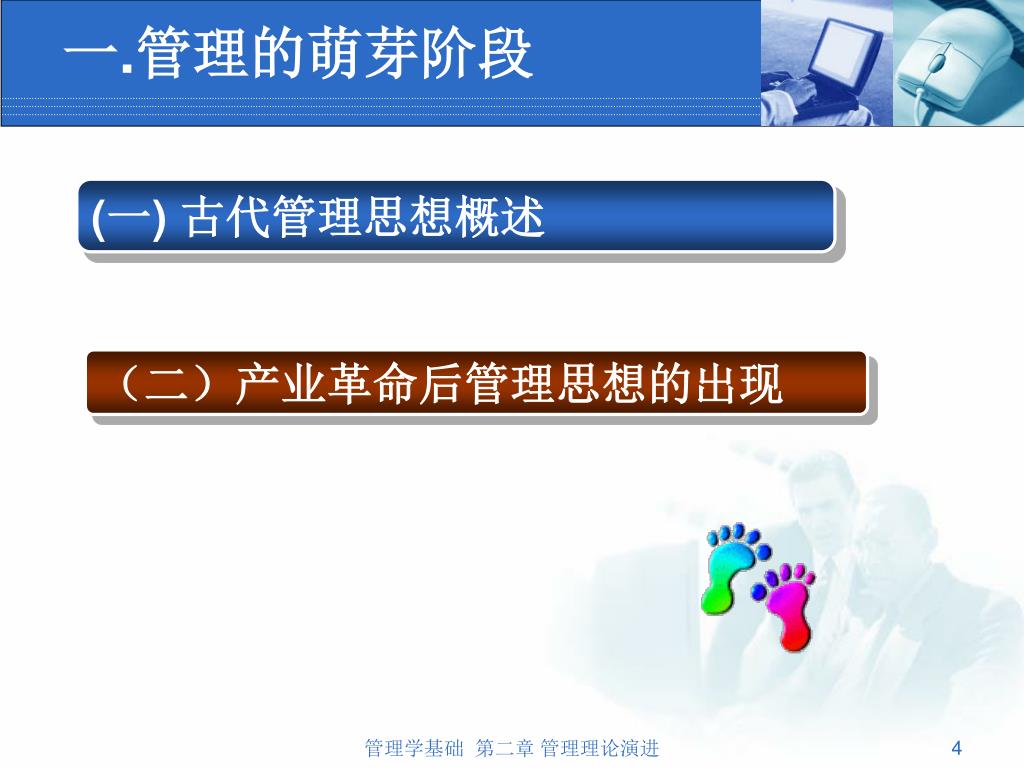 一.管理的萌芽阶段

(一) 古代管理思想概述

（二）产业革命后管理思想的出现

管理学基础 第二章 管理理论演进

4